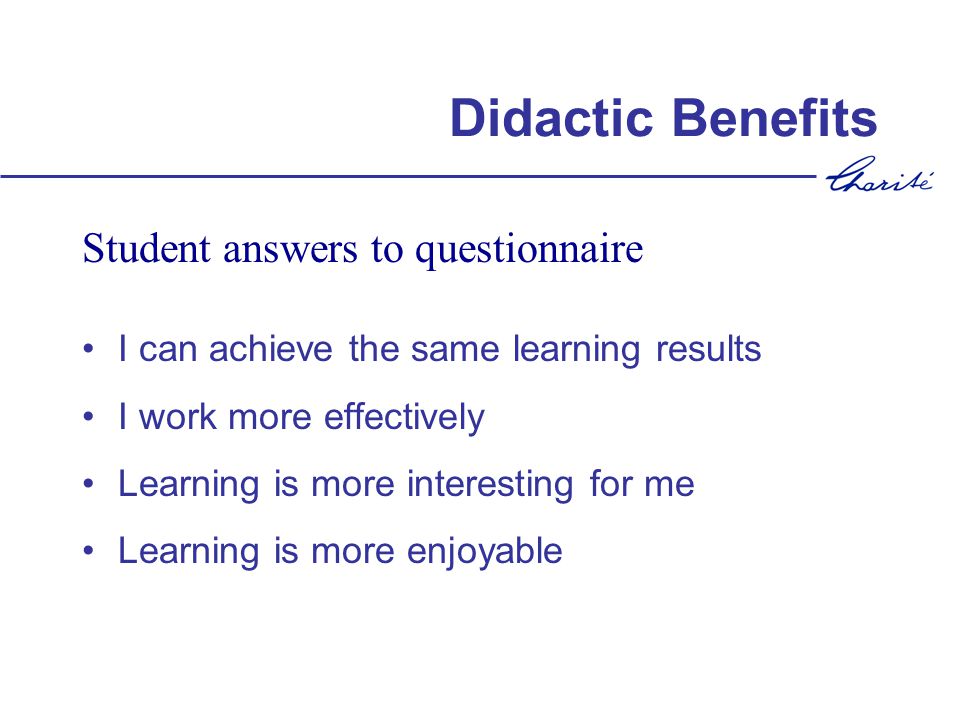 Didactic Benefits

Charité

Student answers to questionnaire

• I can achieve the same learning results
• I work more effectively
• Learning is more interesting for me
• Learning is more enjoyable